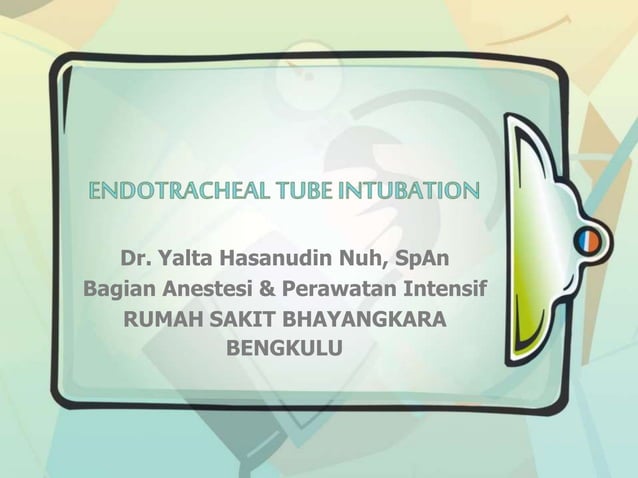 ENDOTRACHEAL TUBE INTUBATION

Dr. Yalta Hasanudin Nuh, SpAn
Bagian Anestesi & Perawatan Intensif
RUMAH SAKIT BHAYANGKARA
BENGKULU